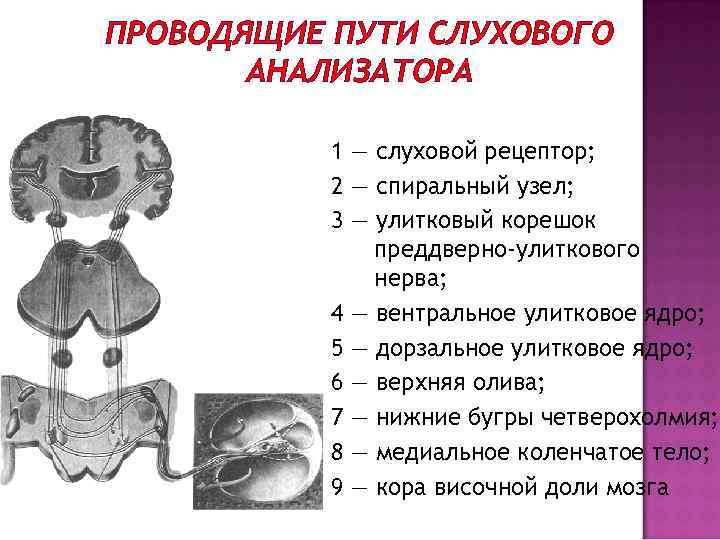 ПРОВОДЯЩИЕ ПУТИ СЛУХОВОГО АНАЛИЗАТОРА

1 — слуховой рецептор;
2 — спиральный узел;
3 — улитковый корешок преддверно-улиткового нерва;
4 — вентральное улитковое ядро;
5 — дорзальное улитковое ядро;
6 — верхняя олива;
7 — нижние бугры четверохолмия;
8 — медиальное коленчатое тело;
9 — кора височной доли мозга